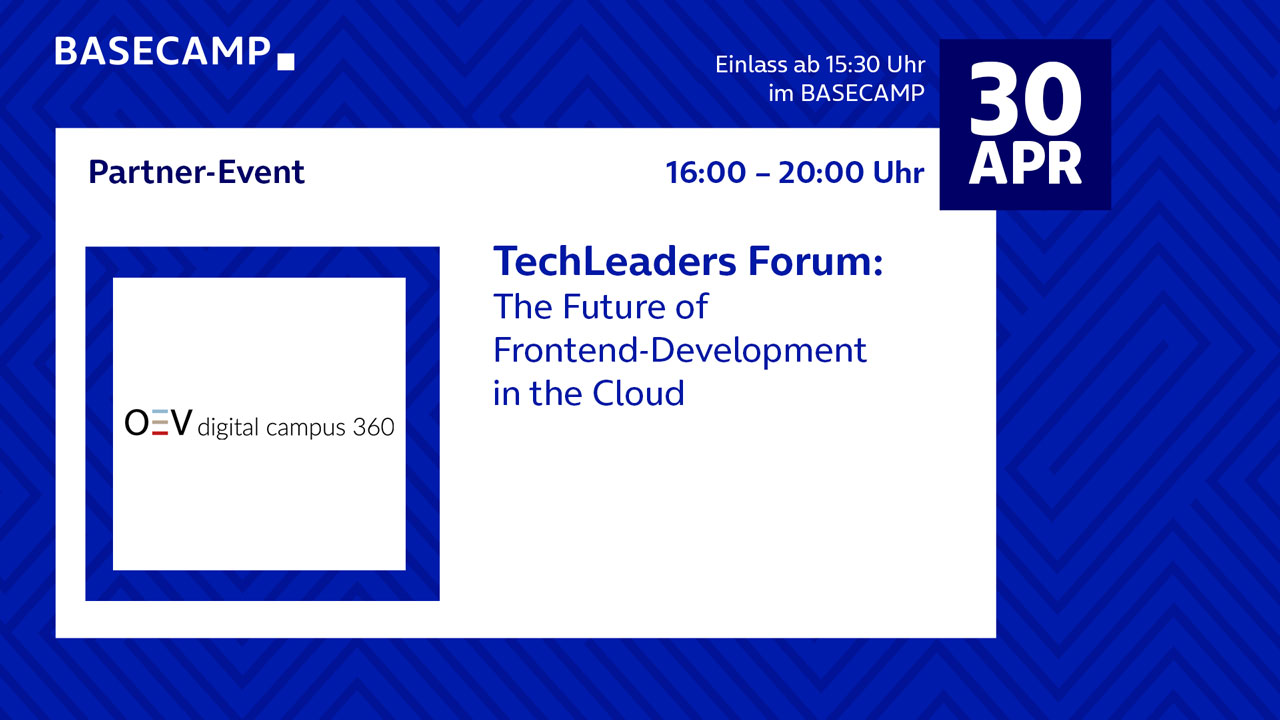 BASECAMP

Einlass ab 15:30 Uhr
im BASECAMP

30
APR

Partner-Event

16:00 – 20:00 Uhr

OEV digital campus 360

TechLeaders Forum:
The Future of Frontend-Development in the Cloud